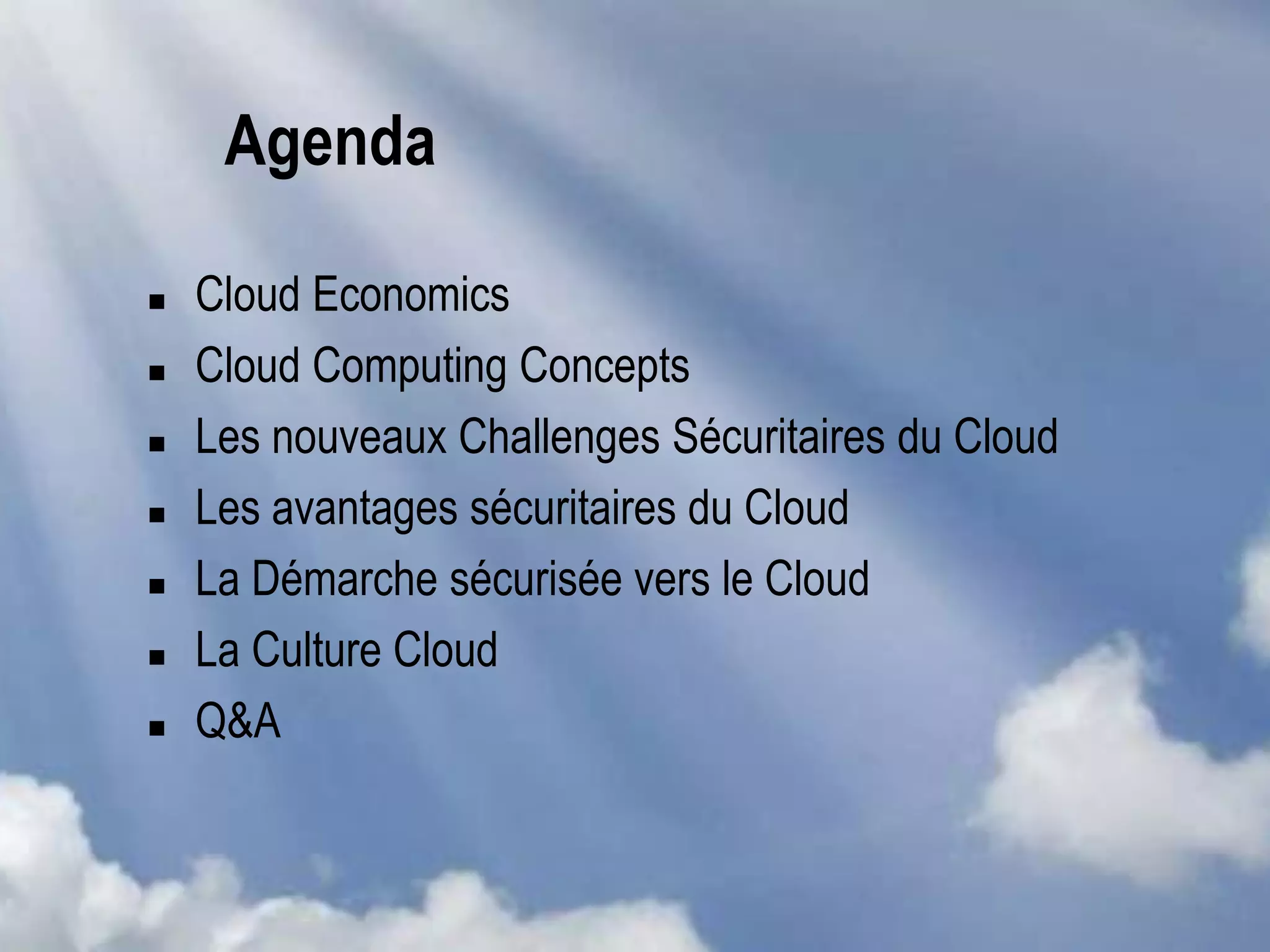 Agenda

- Cloud Economics
- Cloud Computing Concepts
- Les nouveaux Challenges Sécuritaires du Cloud
- Les avantages sécuritaires du Cloud
- La Démarche sécurisée vers le Cloud
- La Culture Cloud
- Q&A